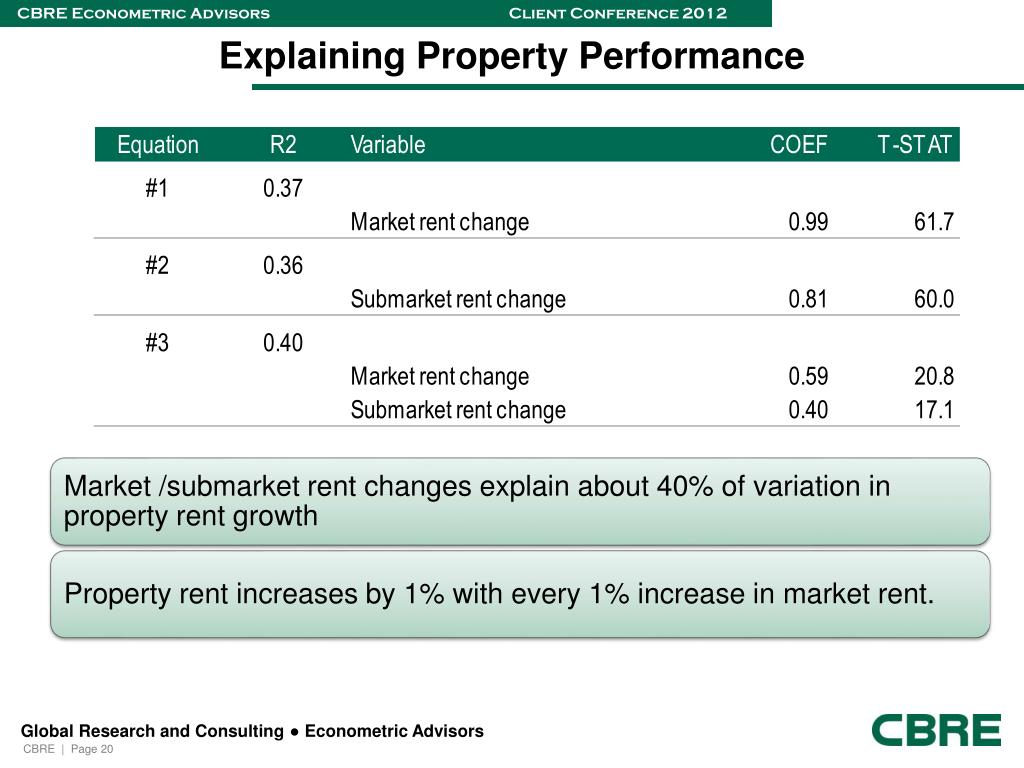 CBRE Econometric Advisors

Client Conference 2012

Explaining Property Performance

| Equation | R2 | Variable | COEF | T-STAT |
|---|---|---|---|---|
| #1 | 0.37 | | | |
| | | Market rent change | 0.99 | 61.7 |
| #2 | 0.36 | | | |
| | | Submarket rent change | 0.81 | 60.0 |
| #3 | 0.40 | | | |
| | | Market rent change | 0.59 | 20.8 |
| | | Submarket rent change | 0.40 | 17.1 |

Market /submarket rent changes explain about 40% of variation in property rent growth

Property rent increases by 1% with every 1% increase in market rent.

Global Research and Consulting ● Econometric Advisors

CBRE | Page 20

CBRE